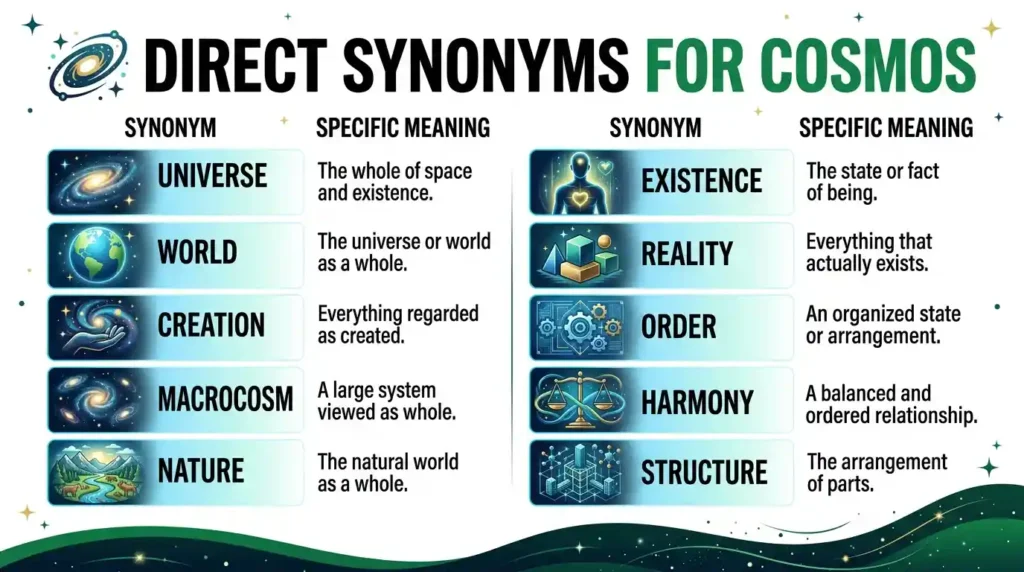 DIRECT SYNONYMS FOR COSMOS

| SYNONYM | SPECIFIC MEANING |
|---|---|
| UNIVERSE | The whole of space and existence. |
| WORLD | The universe or world as a whole. |
| CREATION | Everything regarded as created. |
| MACROCOSM | A large system viewed as whole. |
| NATURE | The natural world as a whole. |

| SYNONYM | SPECIFIC MEANING |
|---|---|
| EXISTENCE | The state or fact of being. |
| REALITY | Everything that actually exists. |
| ORDER | An organized state or arrangement. |
| HARMONY | A balanced and ordered relationship. |
| STRUCTURE | The arrangement of parts. |